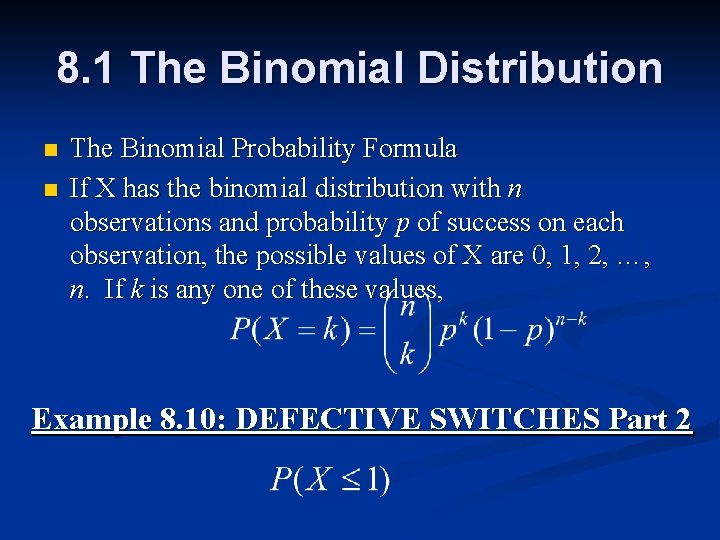 8.1 The Binomial Distribution

The Binomial Probability Formula

If X has the binomial distribution with $n$ observations and probability $p$ of success on each observation, the possible values of X are 0, 1, 2, …, $n$. If $k$ is any one of these values,

$P(X = k) = \binom{n}{k} p^k (1-p)^{n-k}$

Example 8.10: DEFECTIVE SWITCHES Part 2

$P(X \leq 1)$